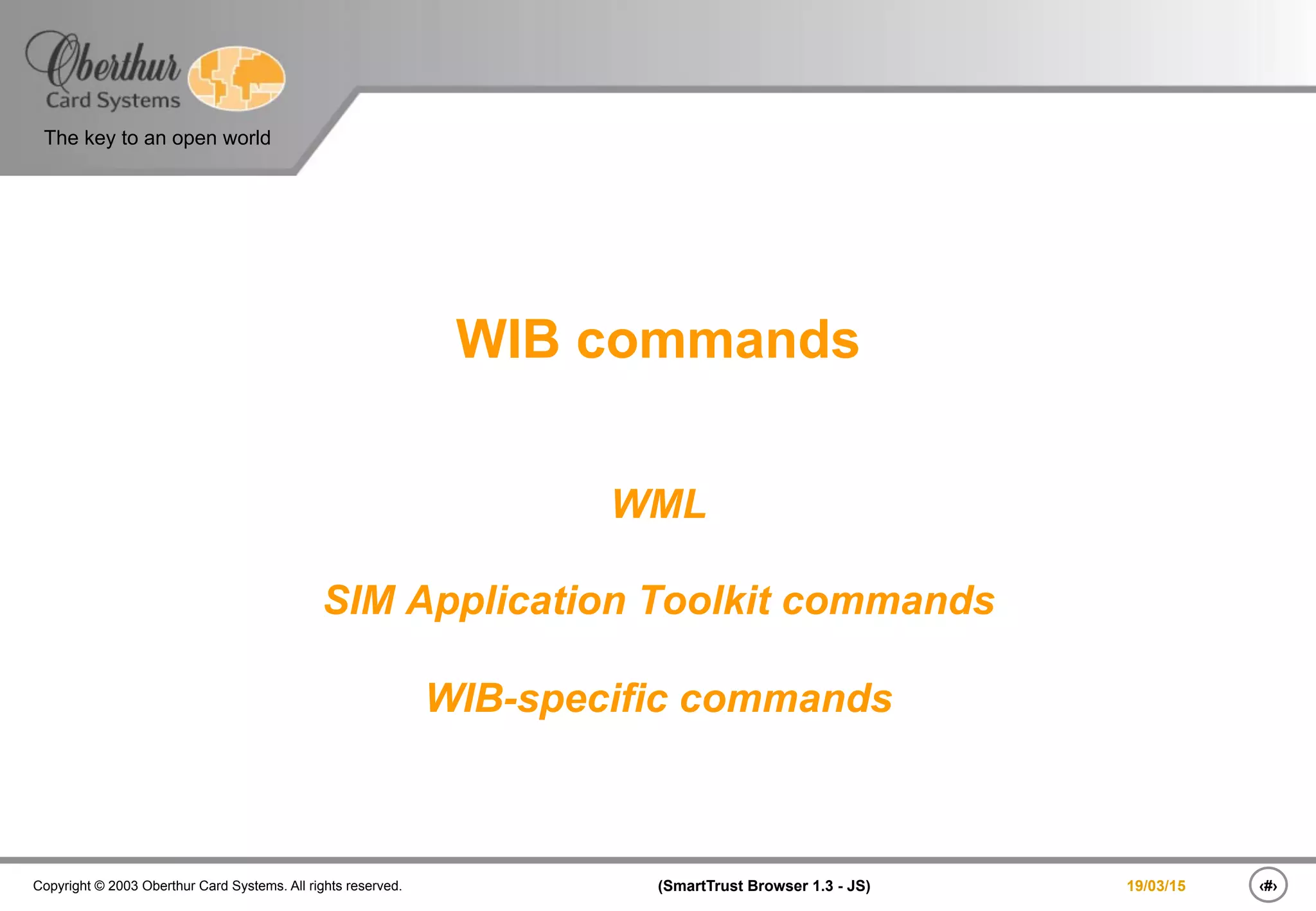 Oberthur
Card Systems
The key to an open world

WIB commands

WML

SIM Application Toolkit commands

WIB-specific commands

Copyright © 2003 Oberthur Card Systems. All rights reserved.

(SmartTrust Browser 1.3 - JS)

19/03/15

‹#›